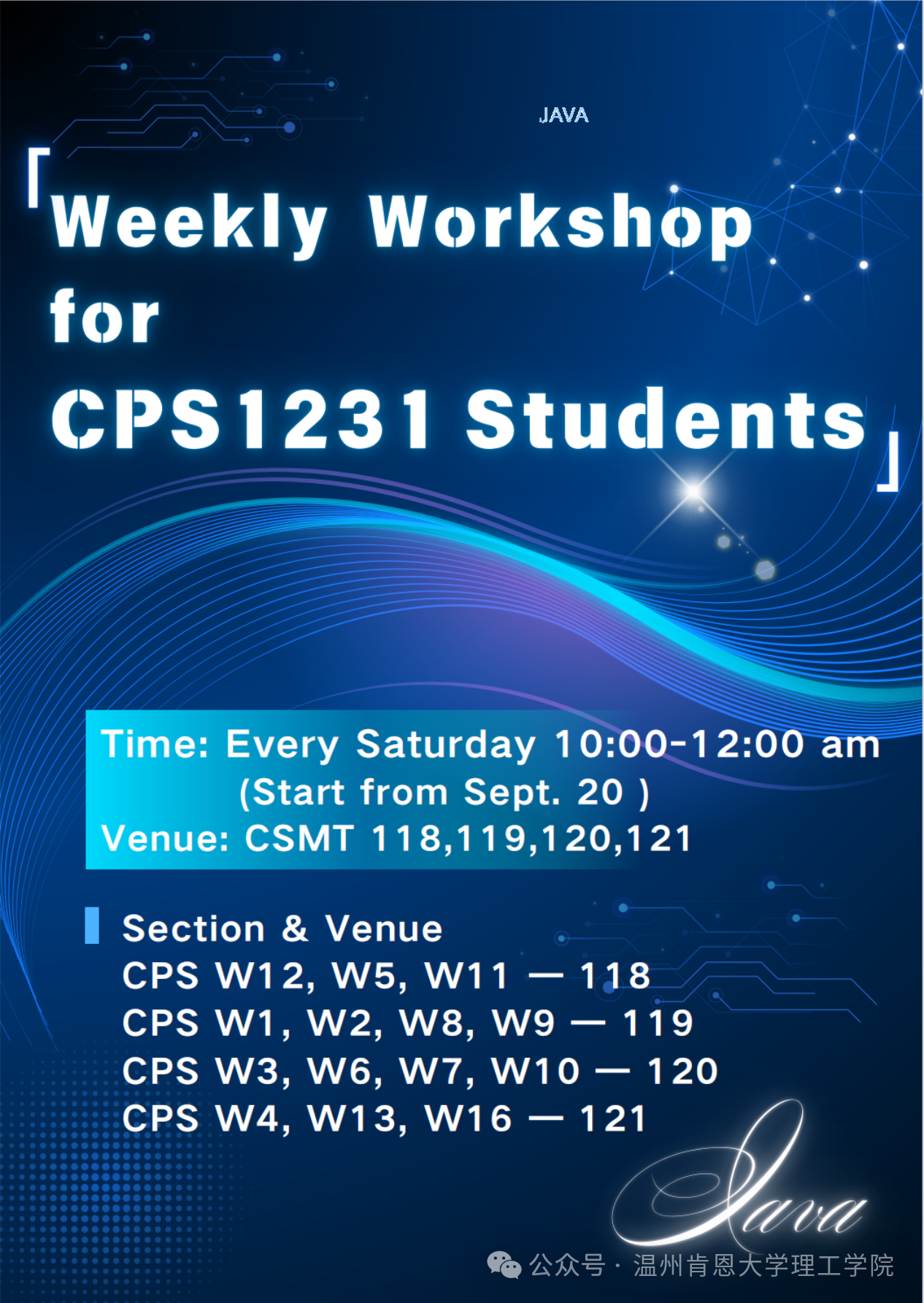 JAVA

「Weekly Workshop for CPS1231 Students」

Time: Every Saturday 10:00-12:00 am
(Start from Sept. 20 )
Venue: CSMT 118,119,120,121

Section & Venue
CPS W12, W5, W11 — 118
CPS W1, W2, W8, W9 — 119
CPS W3, W6, W7, W10 — 120
CPS W4, W13, W16 — 121

Java

公众号 · 温州肯恩大学理工学院